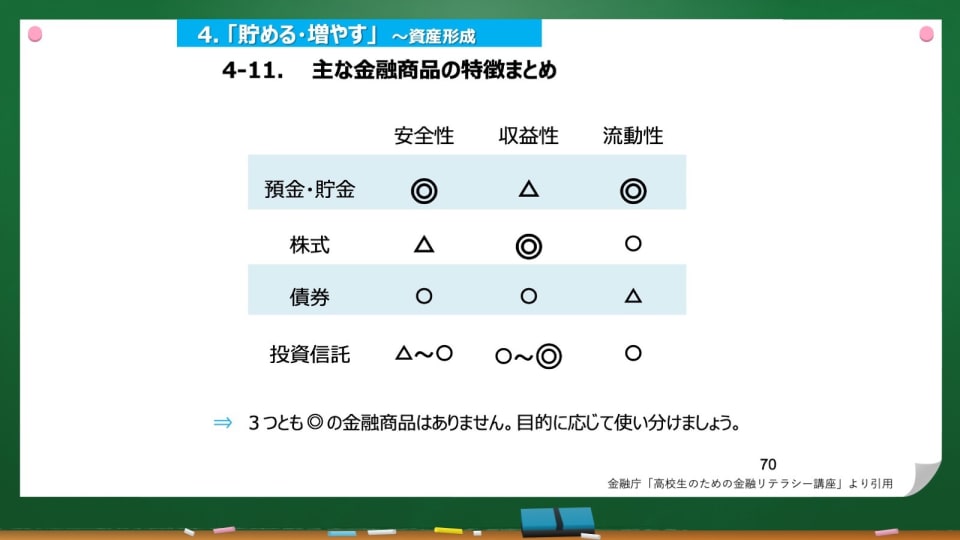 4.「貯める・増やす」～資産形成

4-11.　主な金融商品の特徴まとめ

| | 安全性 | 収益性 | 流動性 |
|---|---|---|---|
| 預金・貯金 | ◎ | △ | ◎ |
| 株式 | △ | ◎ | ○ |
| 債券 | ○ | ○ | △ |
| 投資信託 | △～○ | ○～◎ | ○ |

⇒　３つとも ◎ の金融商品はありません。目的に応じて使い分けましょう。

70

金融庁「高校生のための金融リテラシー講座」より引用